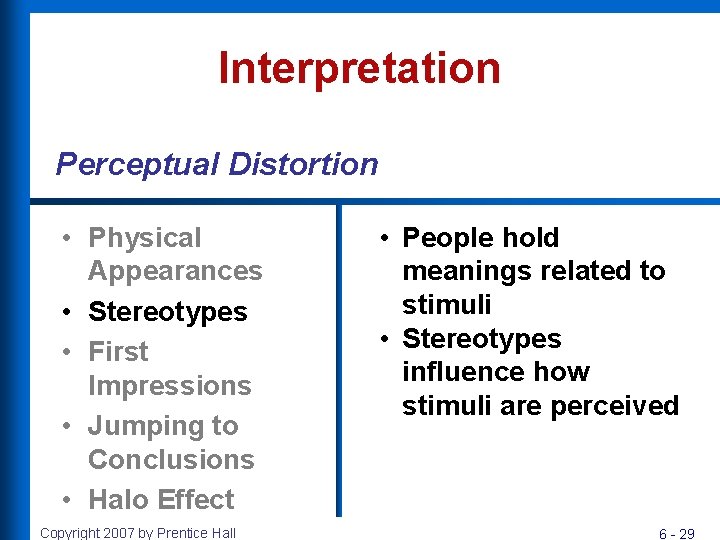 Interpretation

Perceptual Distortion

• Physical Appearances
• Stereotypes
• First Impressions
• Jumping to Conclusions
• Halo Effect

• People hold meanings related to stimuli
• Stereotypes influence how stimuli are perceived

Copyright 2007 by Prentice Hall

6 - 29